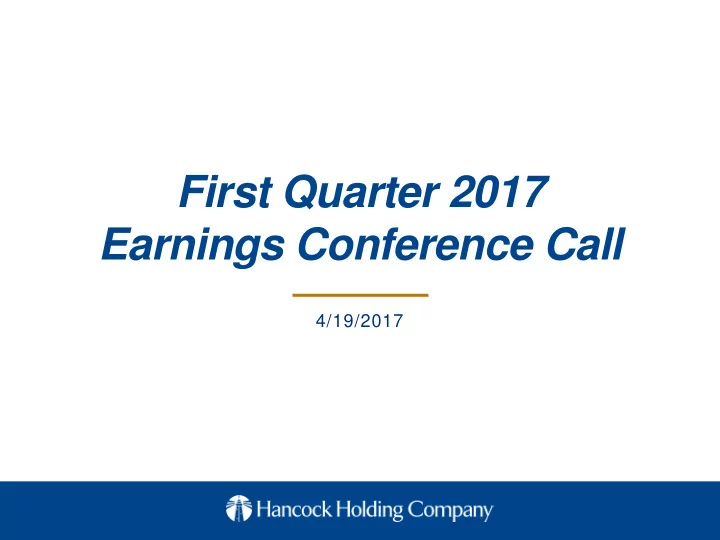 First Quarter 2017
Earnings Conference Call

4/19/2017

Hancock Holding Company